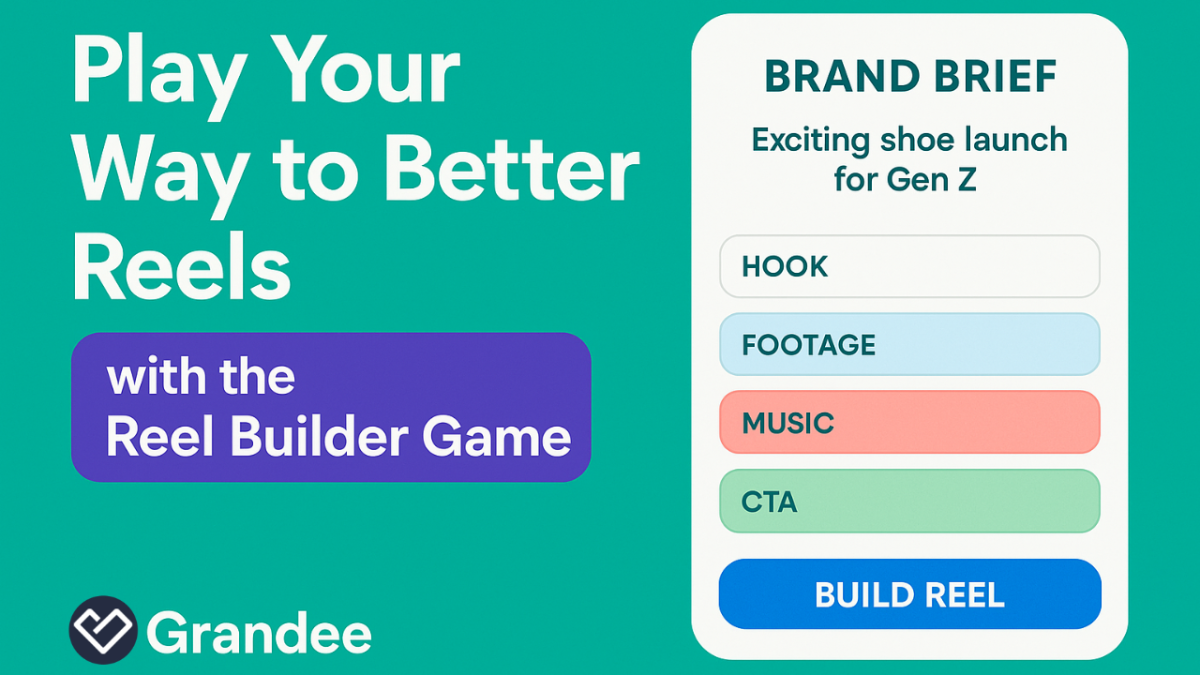 Play Your Way to Better Reels

with the Reel Builder Game

Grandee

BRAND BRIEF

Exciting shoe launch for Gen Z

HOOK

FOOTAGE

MUSIC

CTA

BUILD REEL